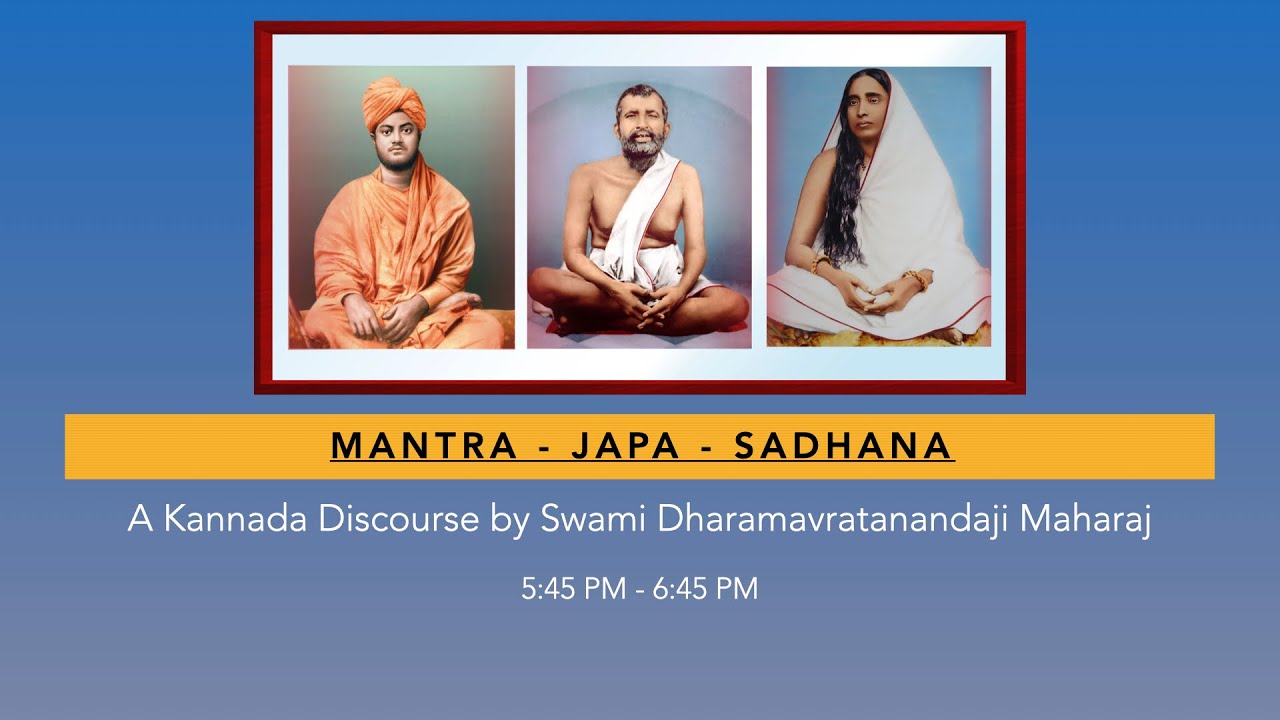 MANTRA - JAPA - SADHANA

A Kannada Discourse by Swami Dharamavratanandaji Maharaj

5:45 PM - 6:45 PM